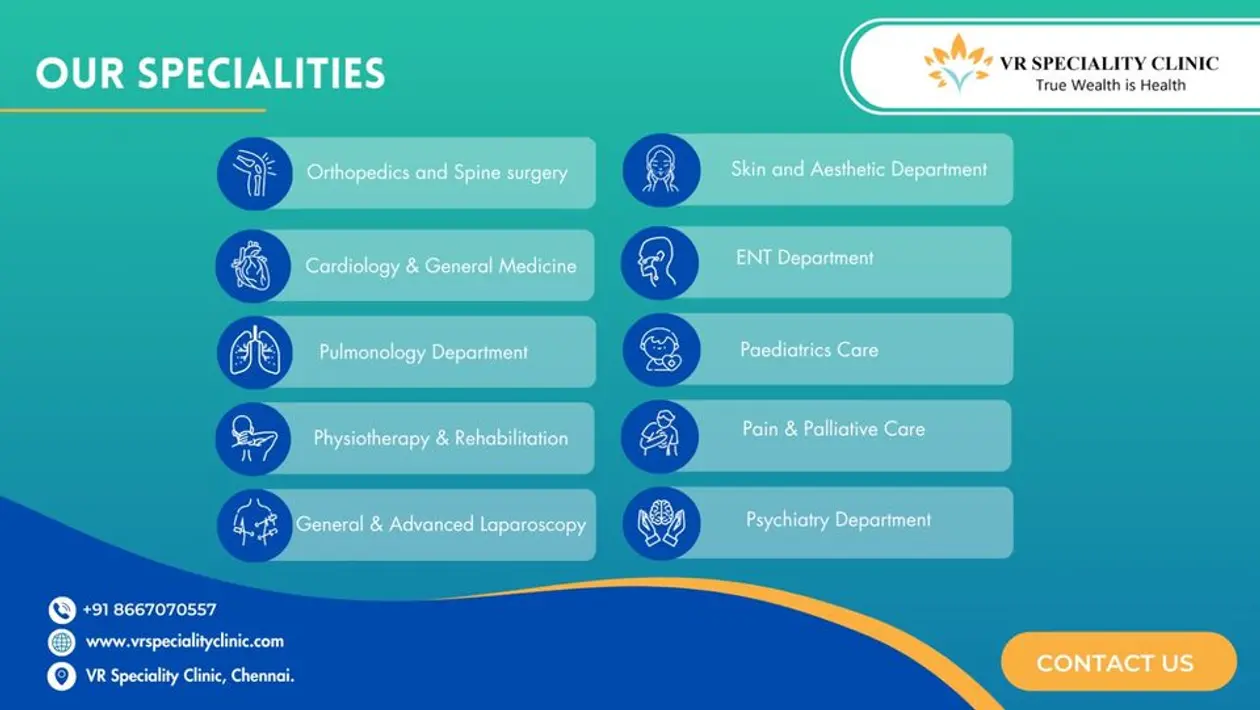 OUR SPECIALITIES

VR SPECIALITY CLINIC
True Wealth is Health

Orthopedics and Spine surgery

Cardiology & General Medicine

Pulmonology Department

Physiotherapy & Rehabilitation

General & Advanced Laparoscopy

Skin and Aesthetic Department

ENT Department

Paediatrics Care

Pain & Palliative Care

Psychiatry Department

+91 8667070557
www.vrspecialityclinic.com
VR Speciality Clinic, Chennai.

CONTACT US